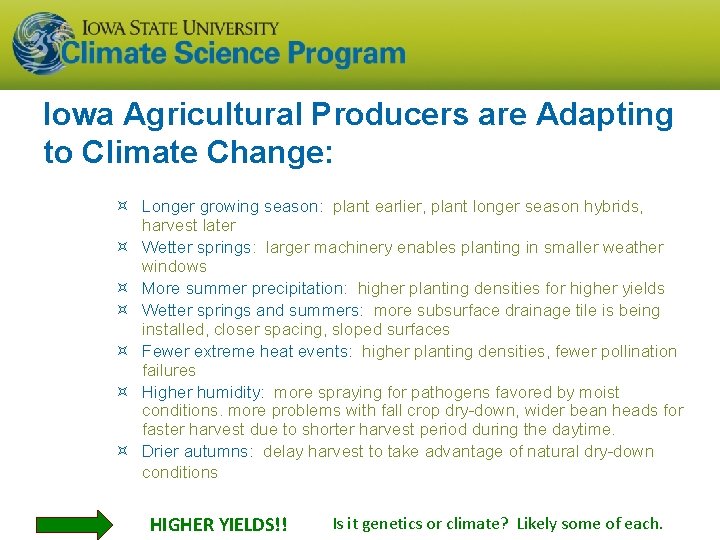 IOWA STATE UNIVERSITY
Climate Science Program

Iowa Agricultural Producers are Adapting to Climate Change:

¤ Longer growing season: plant earlier, plant longer season hybrids, harvest later
¤ Wetter springs: larger machinery enables planting in smaller weather windows
¤ More summer precipitation: higher planting densities for higher yields
¤ Wetter springs and summers: more subsurface drainage tile is being installed, closer spacing, sloped surfaces
¤ Fewer extreme heat events: higher planting densities, fewer pollination failures
¤ Higher humidity: more spraying for pathogens favored by moist conditions. more problems with fall crop dry-down, wider bean heads for faster harvest due to shorter harvest period during the daytime.
¤ Drier autumns: delay harvest to take advantage of natural dry-down conditions

HIGHER YIELDS!! Is it genetics or climate? Likely some of each.